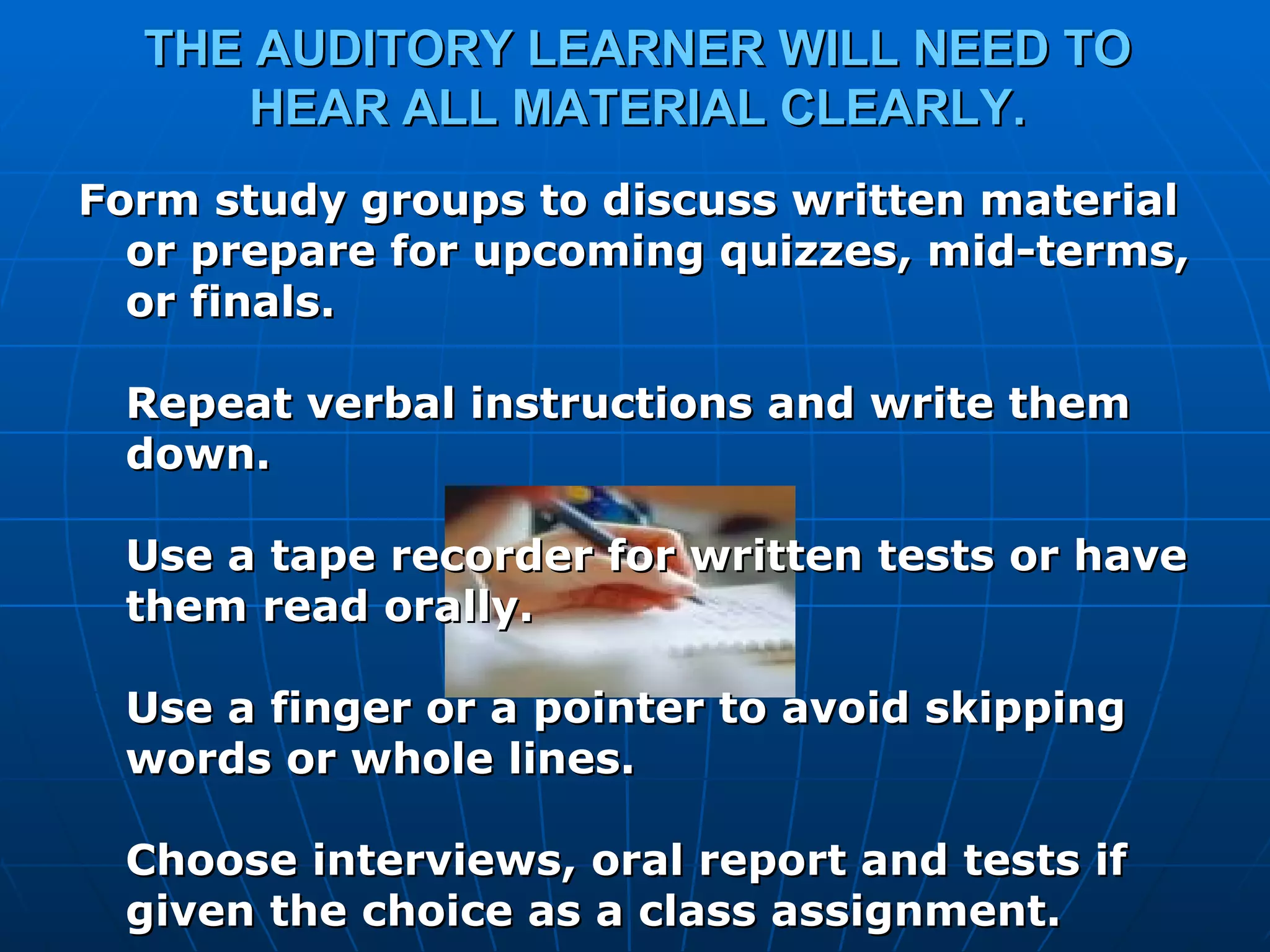 THE AUDITORY LEARNER WILL NEED TO HEAR ALL MATERIAL CLEARLY.

Form study groups to discuss written material or prepare for upcoming quizzes, mid-terms, or finals.

Repeat verbal instructions and write them down.

Use a tape recorder for written tests or have them read orally.

Use a finger or a pointer to avoid skipping words or whole lines.

Choose interviews, oral report and tests if given the choice as a class assignment.